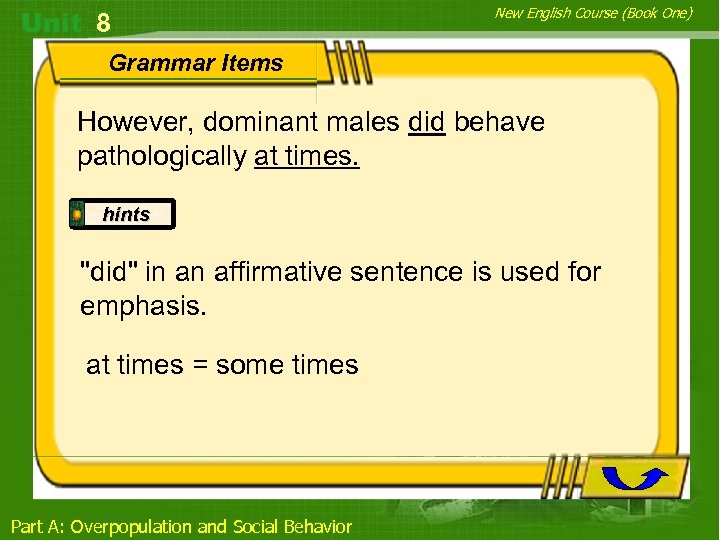 Unit 8

New English Course (Book One)

Grammar Items

However, dominant males did behave pathologically at times.

hints

"did" in an affirmative sentence is used for emphasis.

at times = some times

Part A: Overpopulation and Social Behavior